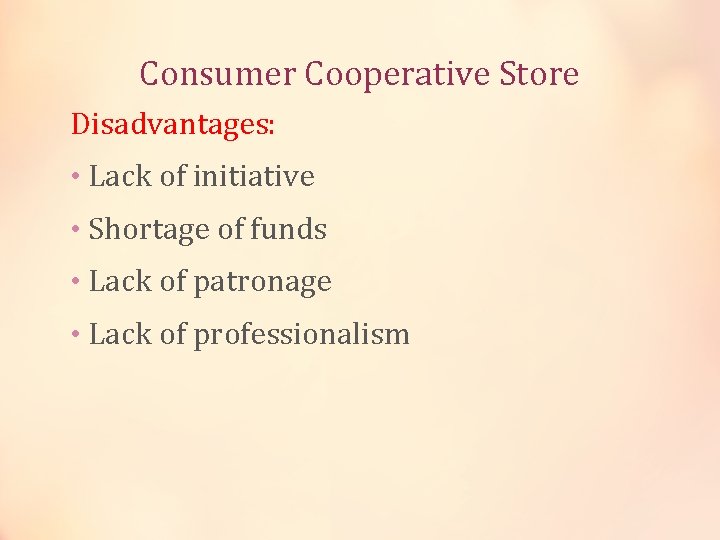 Consumer Cooperative Store

Disadvantages:

• Lack of initiative
• Shortage of funds
• Lack of patronage
• Lack of professionalism